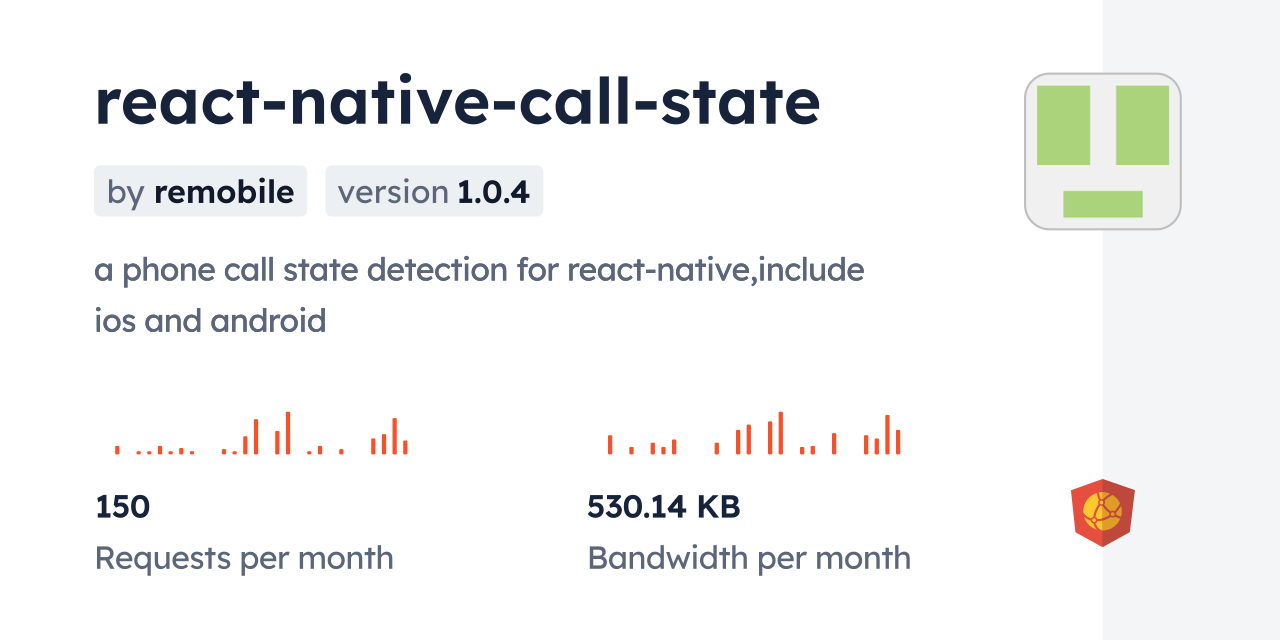 react-native-call-state

by remobile version 1.0.4

a phone call state detection for react-native,include ios and android

150
Requests per month

530.14 KB
Bandwidth per month